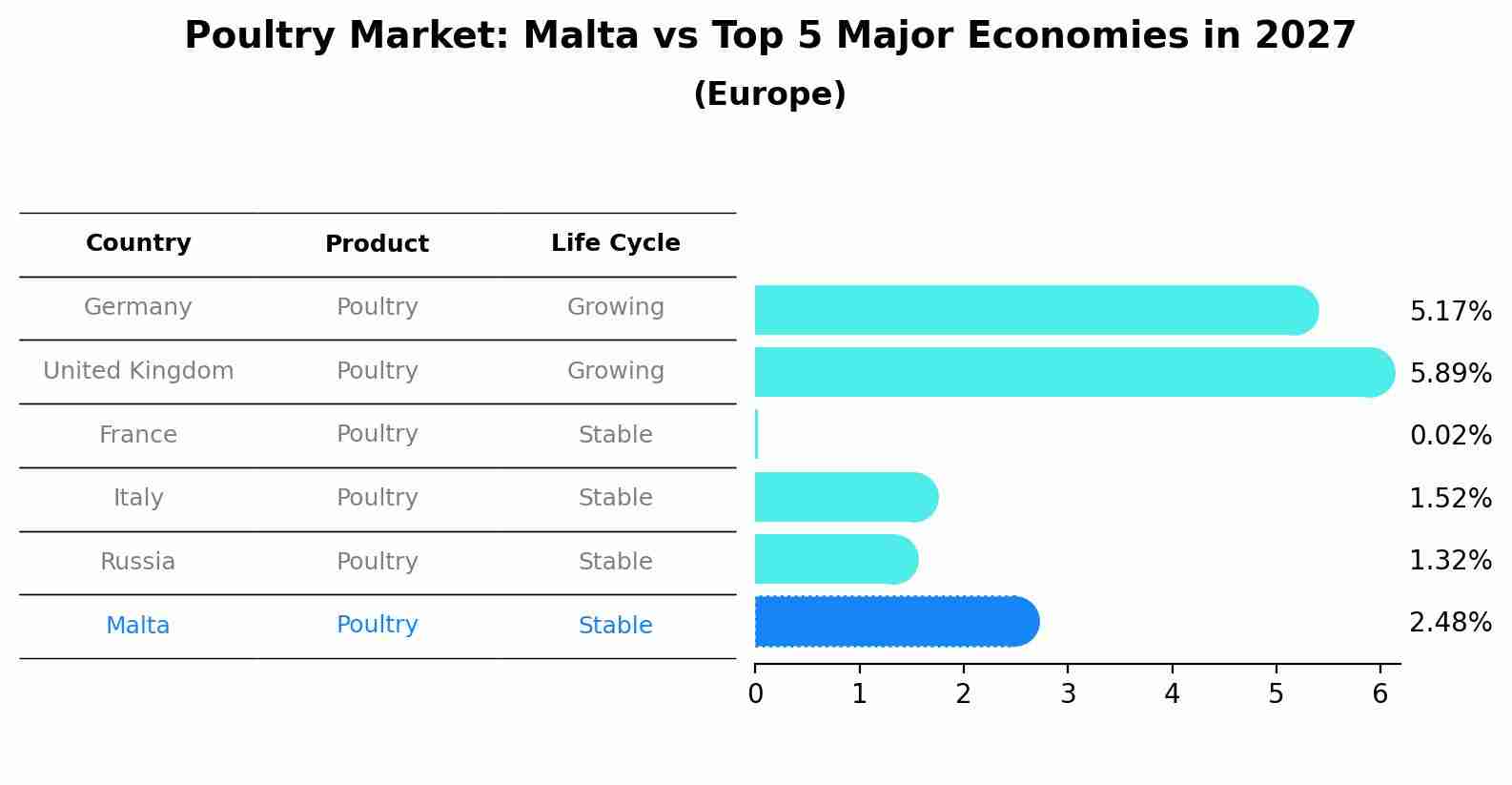 Poultry Market: Malta vs Top 5 Major Economies in 2027
(Europe)

| Country | Product | Life Cycle |
|---|---|---|
| Germany | Poultry | Growing |
| United Kingdom | Poultry | Growing |
| France | Poultry | Stable |
| Italy | Poultry | Stable |
| Russia | Poultry | Stable |
| Malta | Poultry | Stable |

5.17%
5.89%
0.02%
1.52%
1.32%
2.48%

0 1 2 3 4 5 6